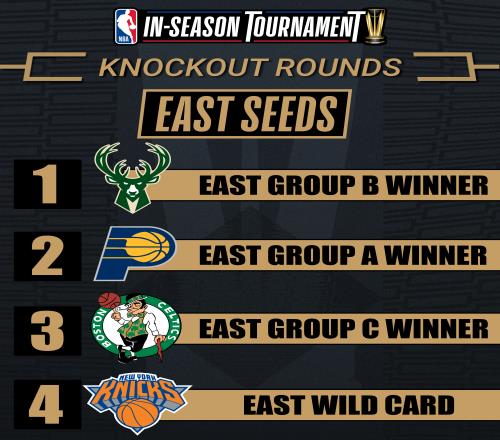 NBA IN-SEASON TOURNAMENT

KNOCKOUT ROUNDS

EAST SEEDS

1 EAST GROUP B WINNER

2 EAST GROUP A WINNER

3 BOSTON CELTICS EAST GROUP C WINNER

4 NEW YORK KNICKS EAST WILD CARD